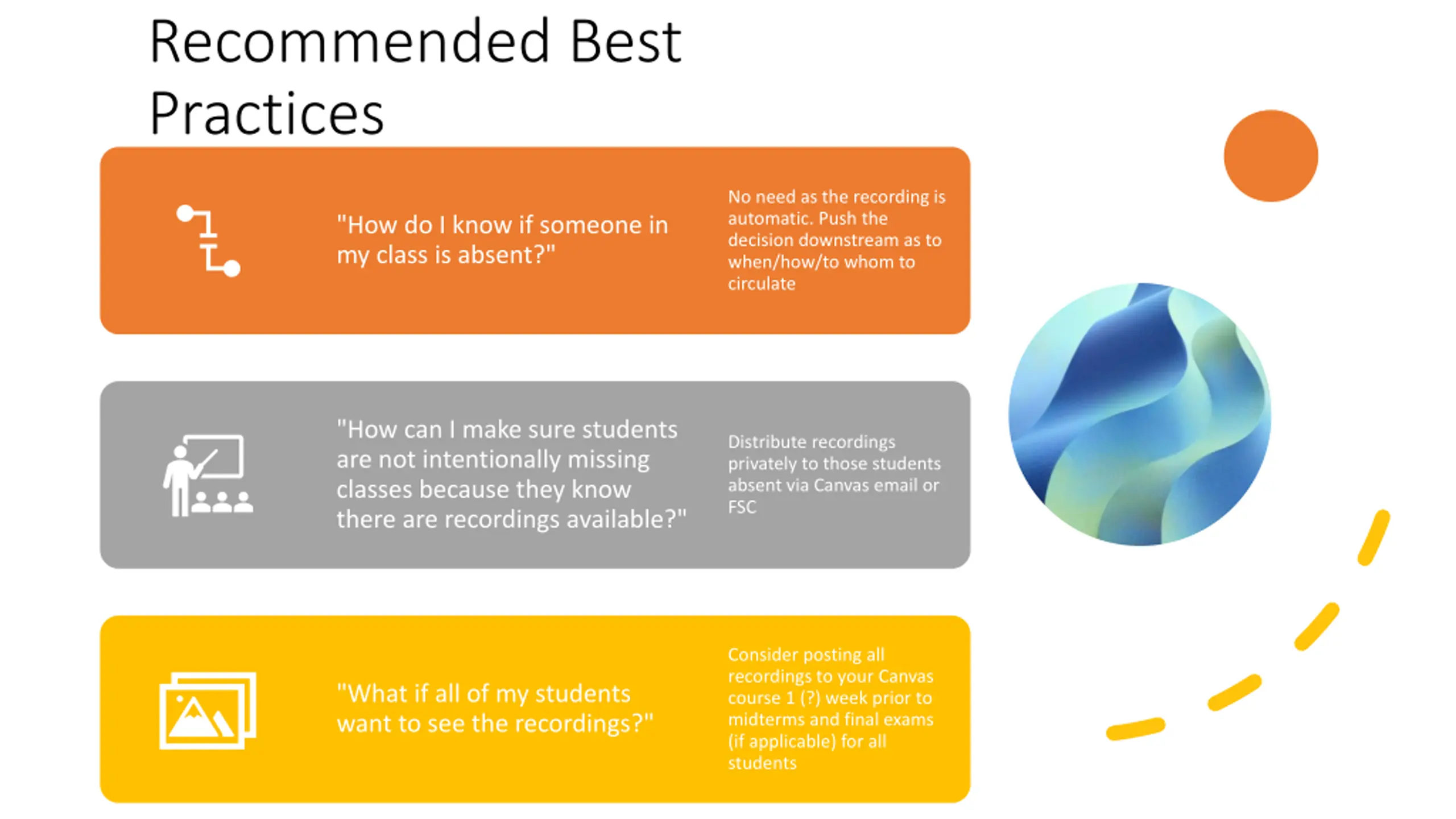 Recommended Best Practices

"How do I know if someone in my class is absent?"

No need as the recording is automatic. Push the decision downstream as to when/how/to whom to circulate

"How can I make sure students are not intentionally missing classes because they know there are recordings available?"

Distribute recordings privately to those students absent via Canvas email or FSC

"What if all of my students want to see the recordings?"

Consider posting all recordings to your Canvas course 1 (?) week prior to midterms and final exams (if applicable) for all students